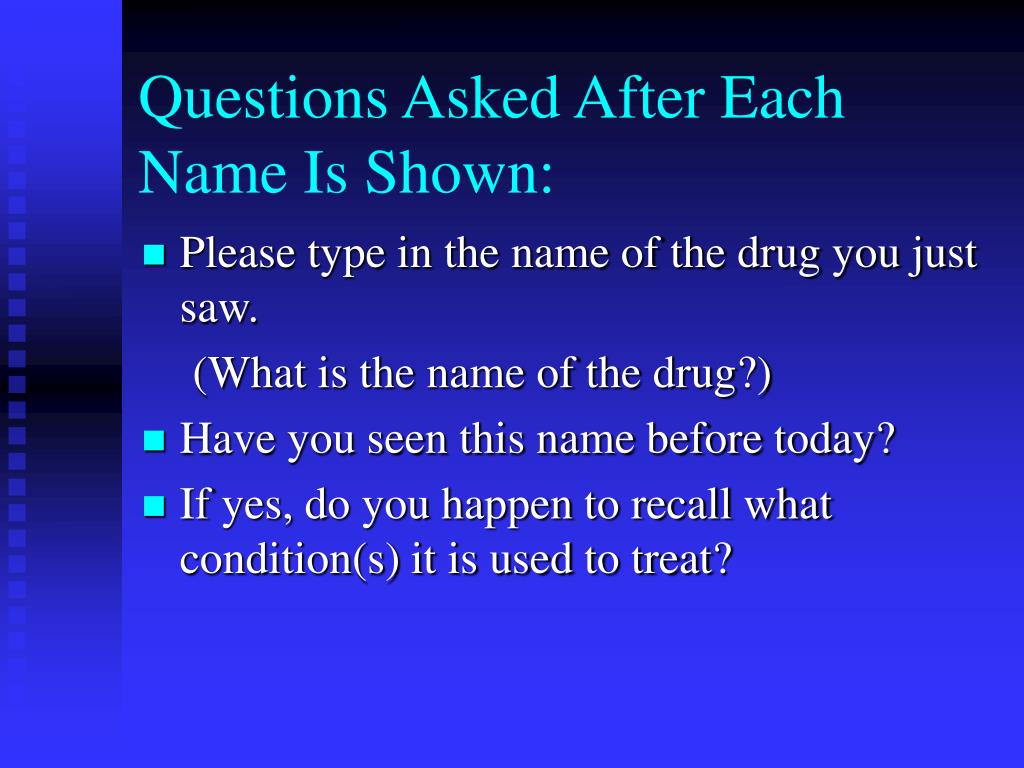 Questions Asked After Each Name Is Shown:

- Please type in the name of the drug you just saw.

 (What is the name of the drug?)

- Have you seen this name before today?
- If yes, do you happen to recall what condition(s) it is used to treat?